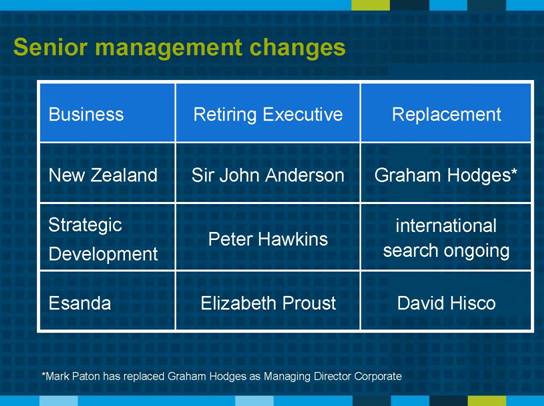 Senior management changes

| Business | Retiring Executive | Replacement |
|---|---|---|
| New Zealand | Sir John Anderson | Graham Hodges* |
| Strategic Development | Peter Hawkins | international search ongoing |
| Esanda | Elizabeth Proust | David Hisco |

*Mark Paton has replaced Graham Hodges as Managing Director Corporate